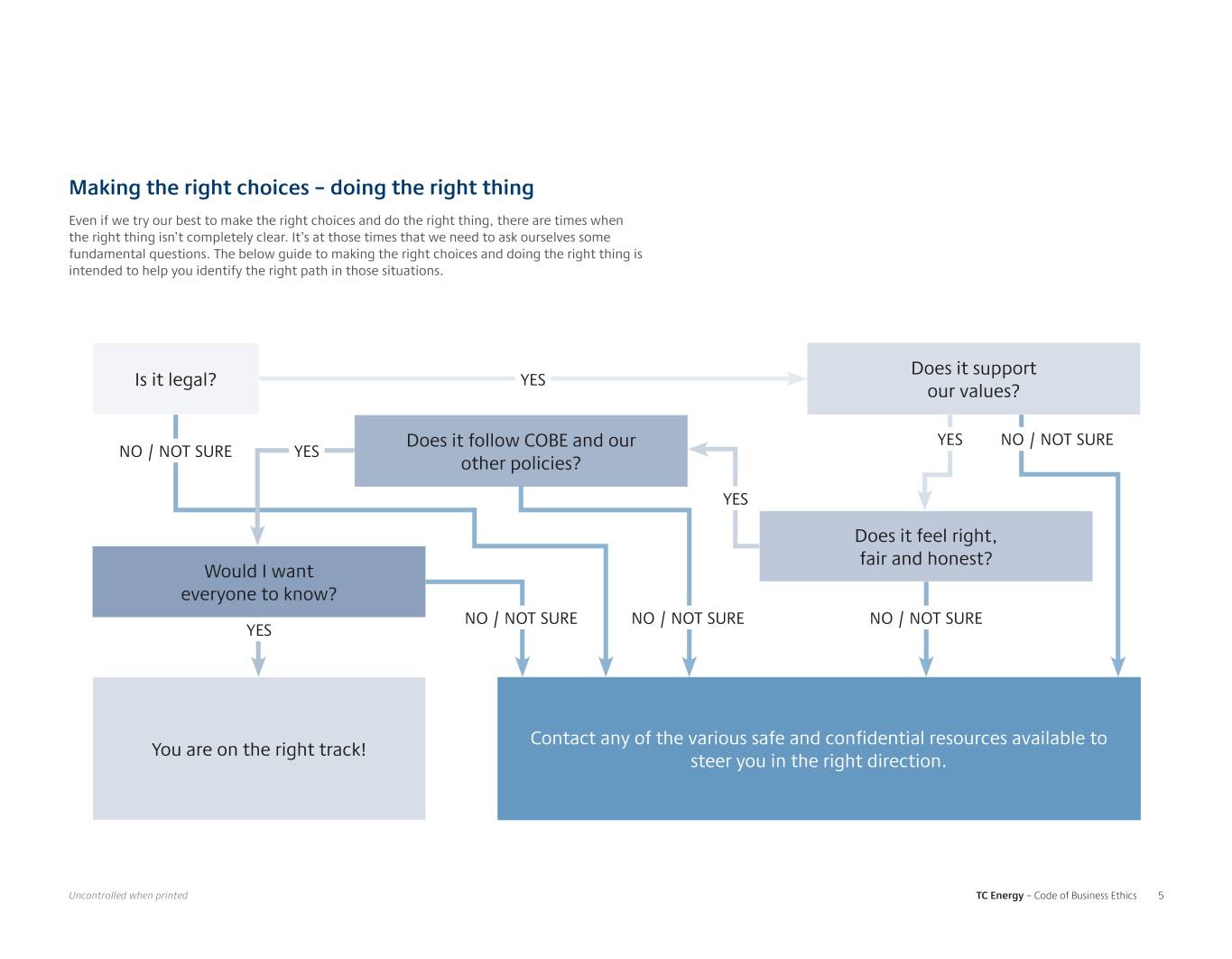 Making the right choices – doing the right thing

Even if we try our best to make the right choices and do the right thing, there are times when the right thing isn't completely clear. It's at those times that we need to ask ourselves some fundamental questions. The below guide to making the right choices and doing the right thing is intended to help you identify the right path in those situations.

Is it legal?

YES

Does it support our values?

NO / NOT SURE

YES

Does it follow COBE and our other policies?

YES

NO / NOT SURE

YES

Does it feel right, fair and honest?

Would I want everyone to know?

YES

NO / NOT SURE

NO / NOT SURE

NO / NOT SURE

You are on the right track!

Contact any of the various safe and confidential resources available to steer you in the right direction.

Uncontrolled when printed

TC Energy – Code of Business Ethics 5